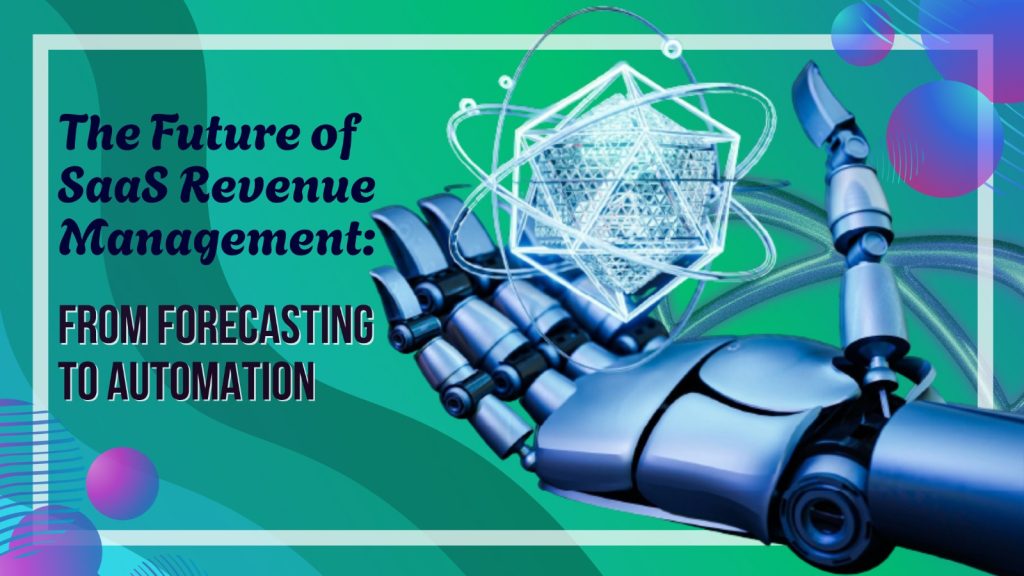 The Future of SaaS Revenue Management:

FROM FORECASTING TO AUTOMATION